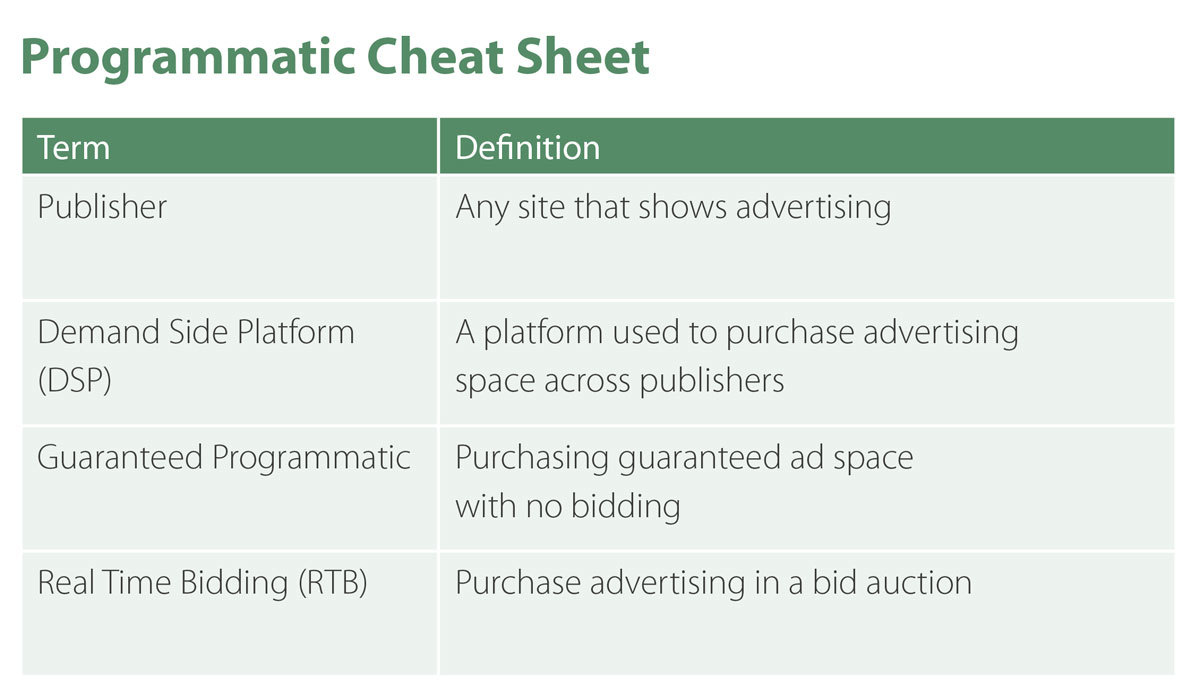 Programmatic Cheat Sheet

| Term | Definition |
|---|---|
| Publisher | Any site that shows advertising |
| Demand Side Platform (DSP) | A platform used to purchase advertising space across publishers |
| Guaranteed Programmatic | Purchasing guaranteed ad space with no bidding |
| Real Time Bidding (RTB) | Purchase advertising in a bid auction |